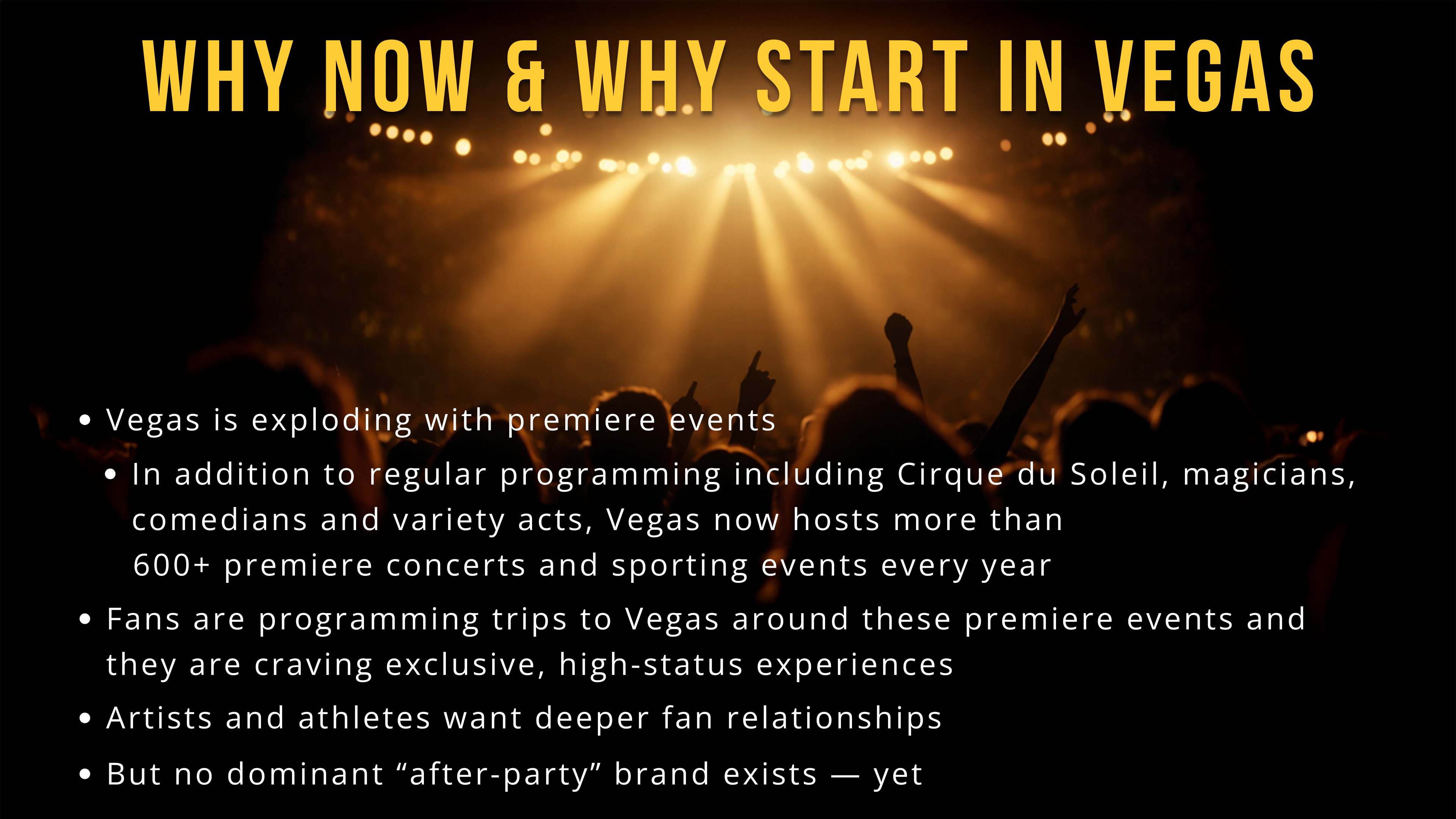 WHY NOW & WHY START IN VEGAS

• Vegas is exploding with premiere events

• In addition to regular programming including Cirque du Soleil, magicians, comedians and variety acts, Vegas now hosts more than 600+ premiere concerts and sporting events every year

• Fans are programming trips to Vegas around these premiere events and they are craving exclusive, high-status experiences

• Artists and athletes want deeper fan relationships

• But no dominant “after-party” brand exists — yet